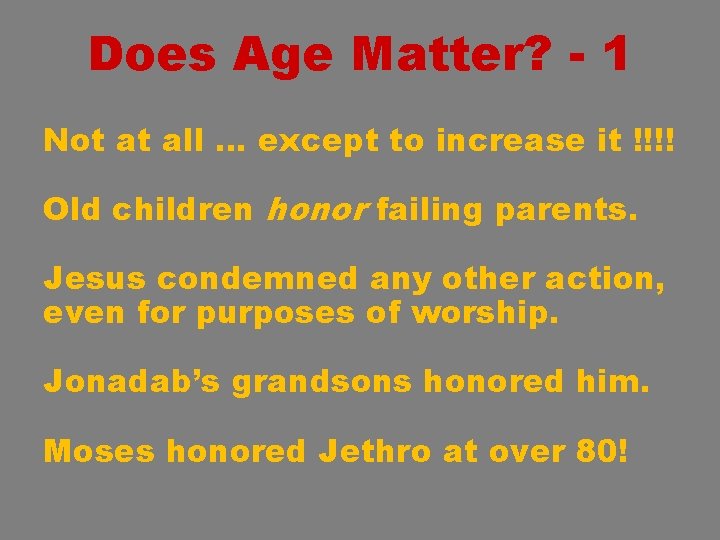 Does Age Matter? - 1

Not at all … except to increase it !!!!

Old children honor failing parents.

Jesus condemned any other action, even for purposes of worship.

Jonadab's grandsons honored him.

Moses honored Jethro at over 80!